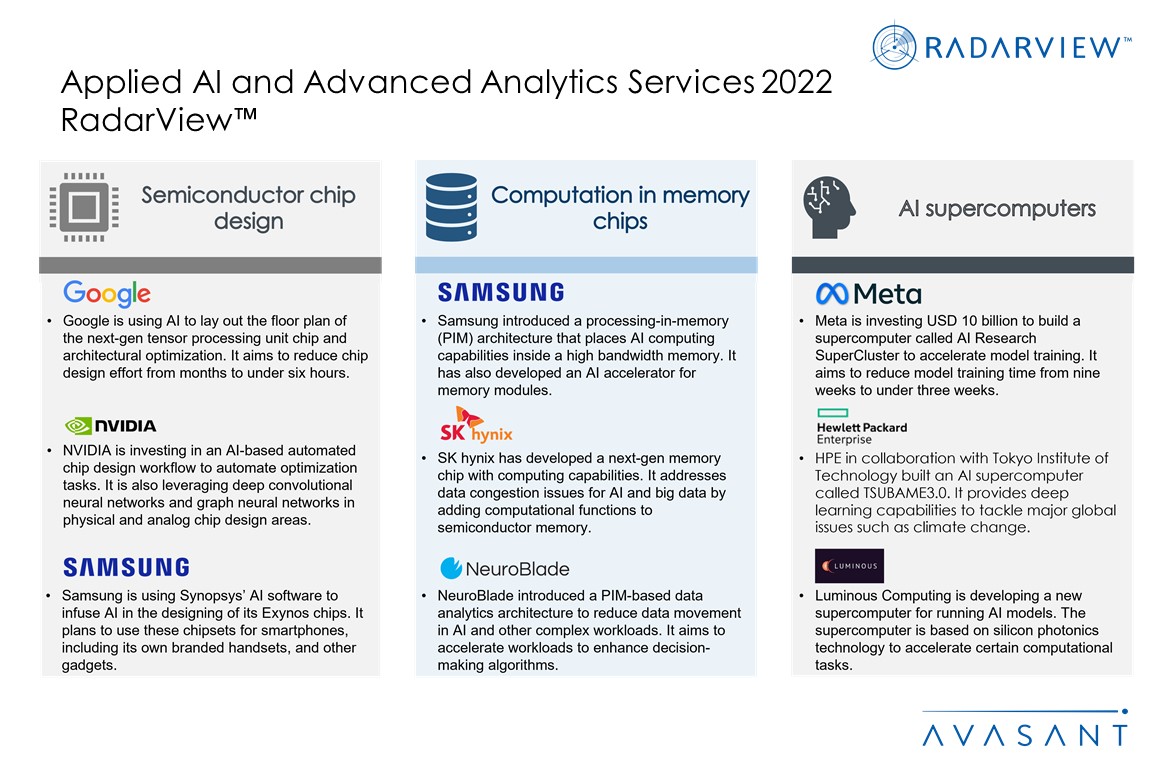 RADARVIEW™

Applied AI and Advanced Analytics Services 2022 RadarView™

Semiconductor chip design

Google

• Google is using AI to lay out the floor plan of the next-gen tensor processing unit chip and architectural optimization. It aims to reduce chip design effort from months to under six hours.

NVIDIA

• NVIDIA is investing in an AI-based automated chip design workflow to automate optimization tasks. It is also leveraging deep convolutional neural networks and graph neural networks in physical and analog chip design areas.

SAMSUNG

• Samsung is using Synopsys' AI software to infuse AI in the designing of its Exynos chips. It plans to use these chipsets for smartphones, including its own branded handsets, and other gadgets.

Computation in memory chips

SAMSUNG

• Samsung introduced a processing-in-memory (PIM) architecture that places AI computing capabilities inside a high bandwidth memory. It has also developed an AI accelerator for memory modules.

SK hynix

• SK hynix has developed a next-gen memory chip with computing capabilities. It addresses data congestion issues for AI and big data by adding computational functions to semiconductor memory.

NeuroBlade

• NeuroBlade introduced a PIM-based data analytics architecture to reduce data movement in AI and other complex workloads. It aims to accelerate workloads to enhance decision-making algorithms.

AI supercomputers

Meta

• Meta is investing USD 10 billion to build a supercomputer called AI Research SuperCluster to accelerate model training. It aims to reduce model training time from nine weeks to under three weeks.

Hewlett Packard Enterprise

• HPE in collaboration with Tokyo Institute of Technology built an AI supercomputer called TSUBAME3.0. It provides deep learning capabilities to tackle major global issues such as climate change.

LUMINOUS

• Luminous Computing is developing a new supercomputer for running AI models. The supercomputer is based on silicon photonics technology to accelerate certain computational tasks.

AVASANT